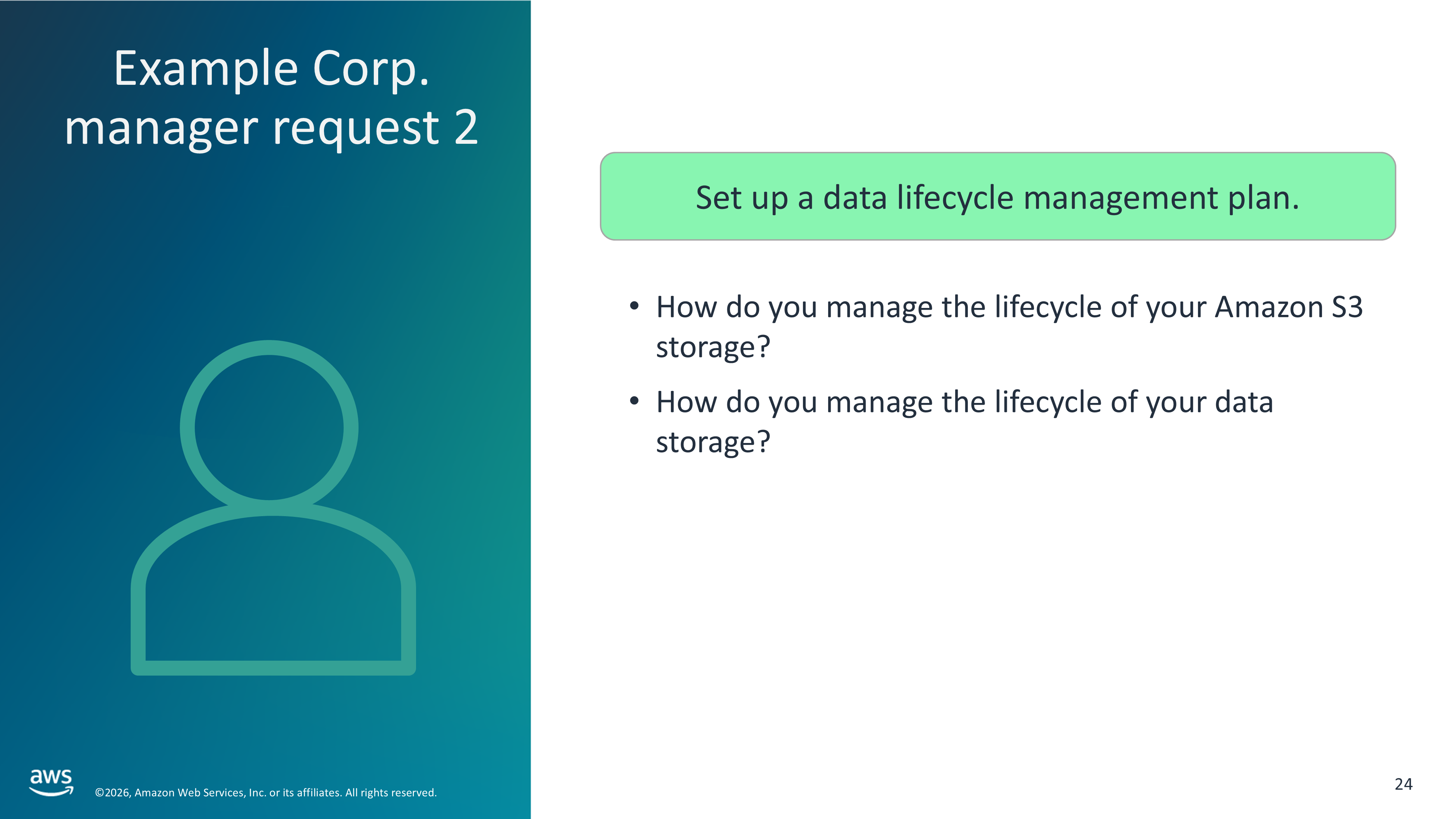 Example Corp. manager request 2

Set up a data lifecycle management plan.

• How do you manage the lifecycle of your Amazon S3 storage?
• How do you manage the lifecycle of your data storage?

aws

©2026, Amazon Web Services, Inc. or its affiliates. All rights reserved.

24